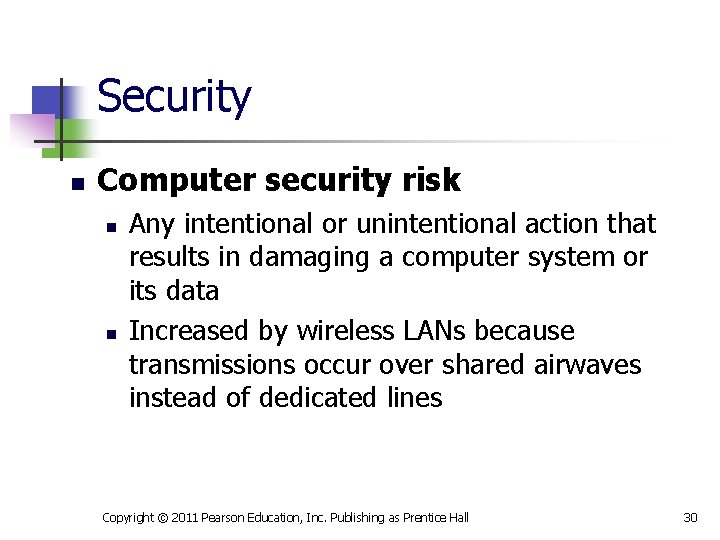 Security

Computer security risk

Any intentional or unintentional action that results in damaging a computer system or its data

Increased by wireless LANs because transmissions occur over shared airwaves instead of dedicated lines

Copyright © 2011 Pearson Education, Inc. Publishing as Prentice Hall

30